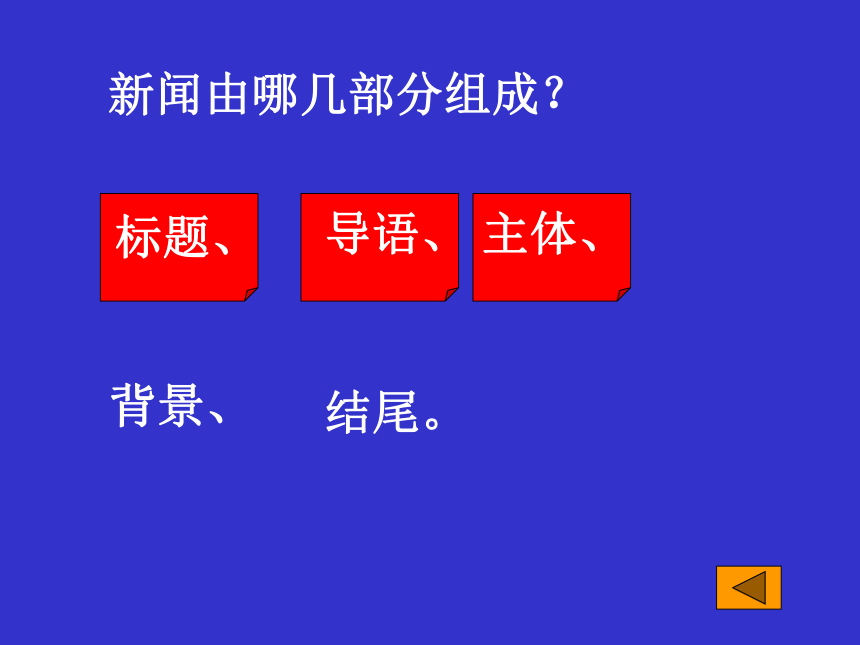 新闻由哪几部分组成？

标题、 导语、 主体、

背景、 结尾。